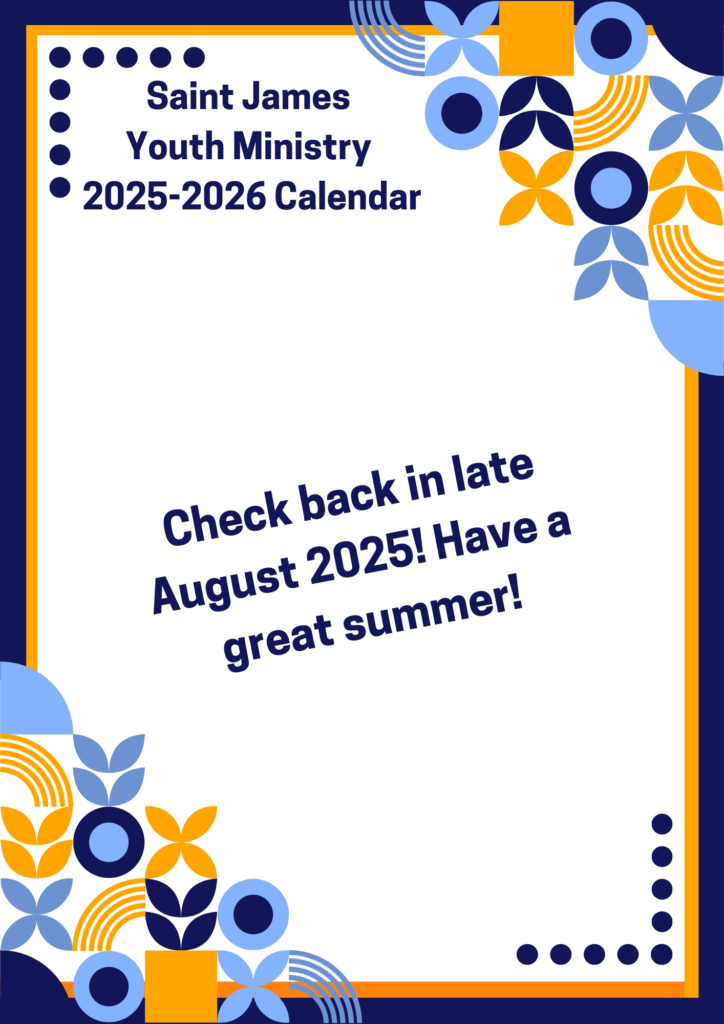 Saint James
Youth Ministry
2025-2026 Calendar

Check back in late August 2025! Have a great summer!